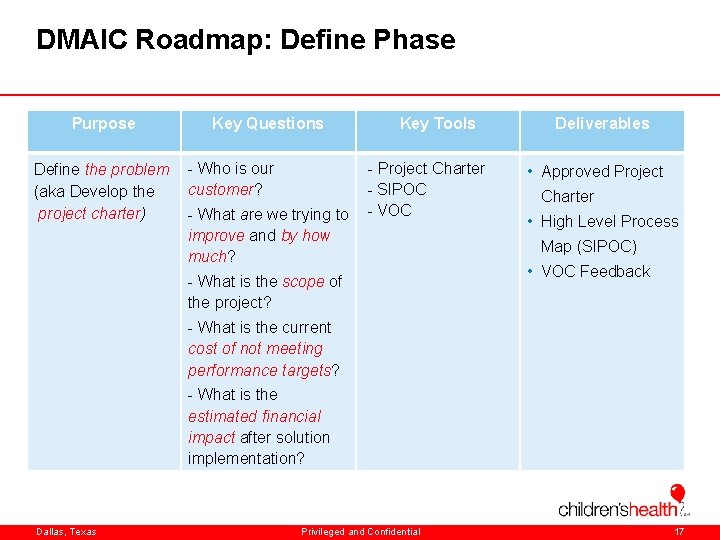 DMAIC Roadmap: Define Phase

| Purpose | Key Questions | Key Tools | Deliverables |
|---|---|---|---|
| Define the problem (aka Develop the project charter) | - Who is our customer? - What are we trying to improve and by how much? - What is the scope of the project? - What is the current cost of not meeting performance targets? - What is the estimated financial impact after solution implementation? | - Project Charter - SIPOC - VOC | • Approved Project Charter • High Level Process Map (SIPOC) • VOC Feedback |

children'shealth

Dallas, Texas Privileged and Confidential 17